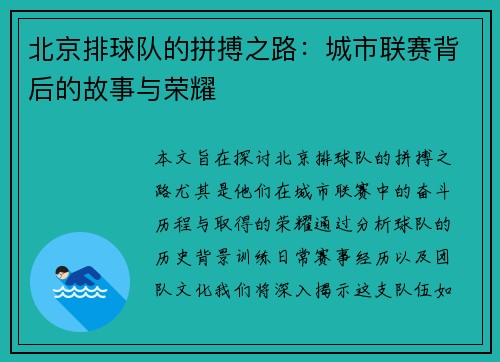 北京排球队的拼搏之路：城市联赛背后的故事与荣耀

本文旨在探讨北京排球队的拼搏之路尤其是他们在城市联赛中的奋斗历程与取得的荣耀通过分析球队的历史背景训练日常赛事经历以及团队文化我们将深入揭示这支队伍如